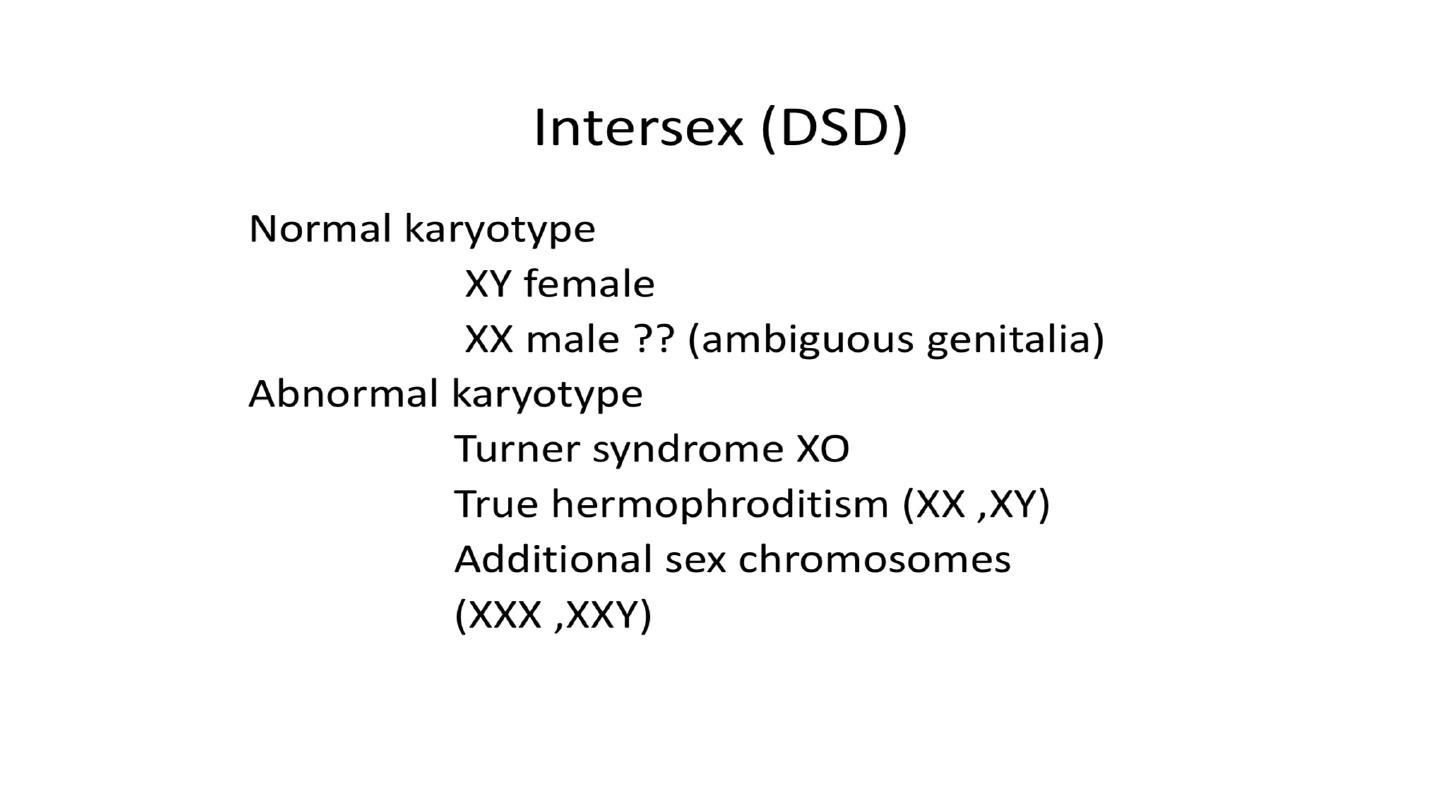 Intersex (DSD)

Normal karyotype
XY female
XX male ?? (ambiguous genitalia)
Abnormal karyotype
Turner syndrome XO
True hermophroditism (XX ,XY)
Additional sex chromosomes
(XXX ,XXY)